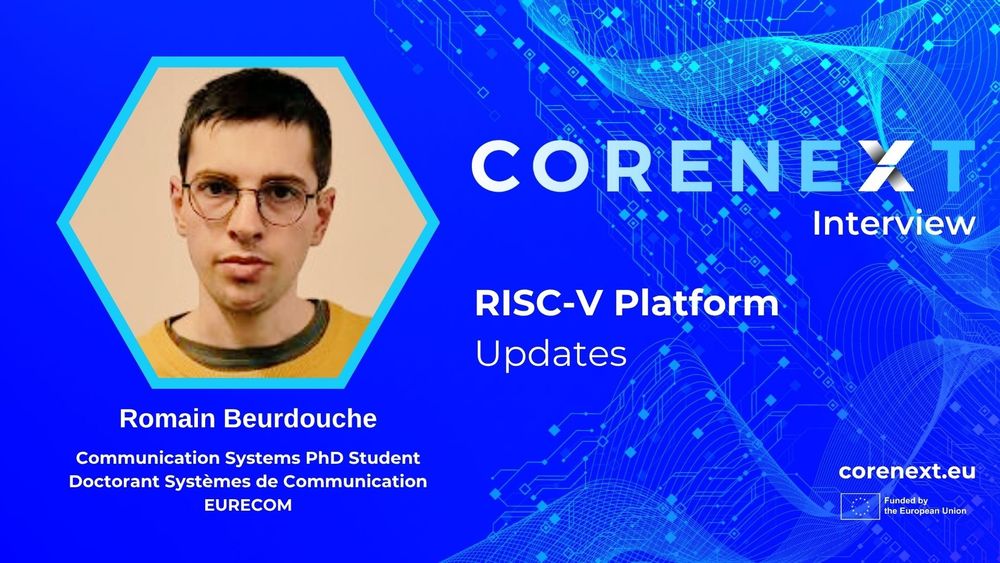 CORENEXT
Interview

RISC-V Platform
Updates

Romain Beurdouche

Communication Systems PhD Student
Doctorant Systèmes de Communication
EURECOM

corenext.eu

Funded by the European Union